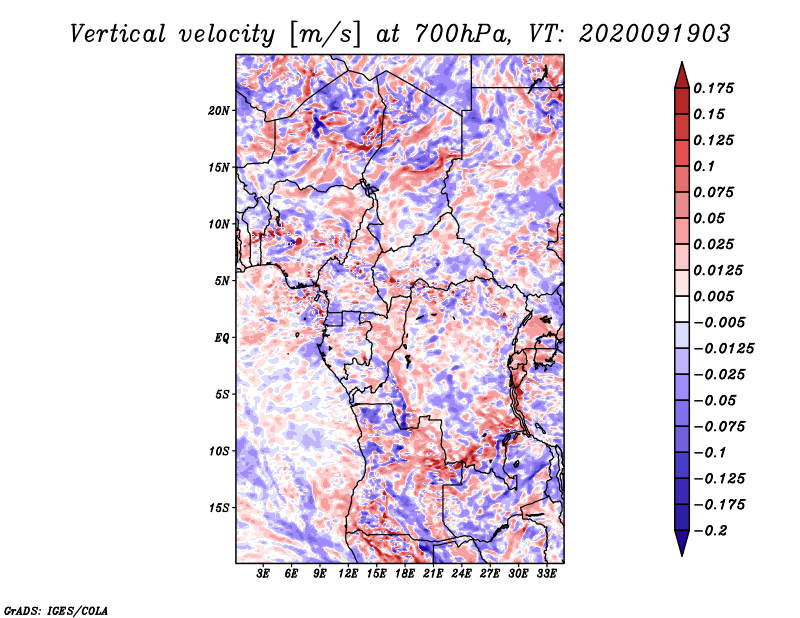 Vertical velocity [m/s] at 700hPa, VT: 2020091903

20N
15N
10N
5N
EQ
5S
10S
15S

3E 6E 9E 12E 15E 18E 21E 24E 27E 30E 33E

0.175
0.15
0.125
0.1
0.075
0.05
0.025
0.0125
0.005
−0.005
−0.0125
−0.025
−0.05
−0.075
−0.1
−0.125
−0.175
−0.2

GrADS: IGES/COLA